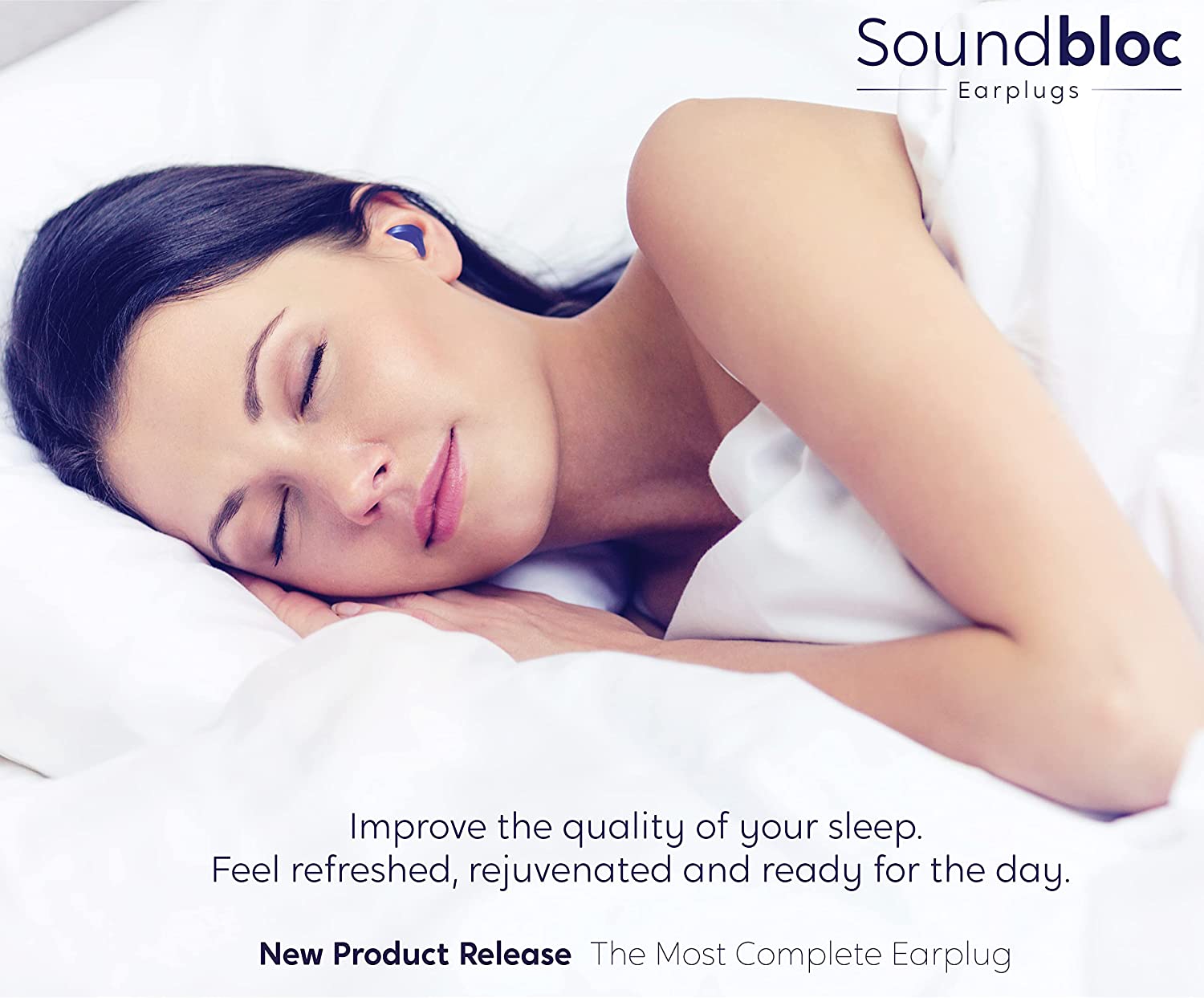 Soundbloc
Earplugs

Improve the quality of your sleep.
Feel refreshed, rejuvenated and ready for the day.

New Product Release The Most Complete Earplug